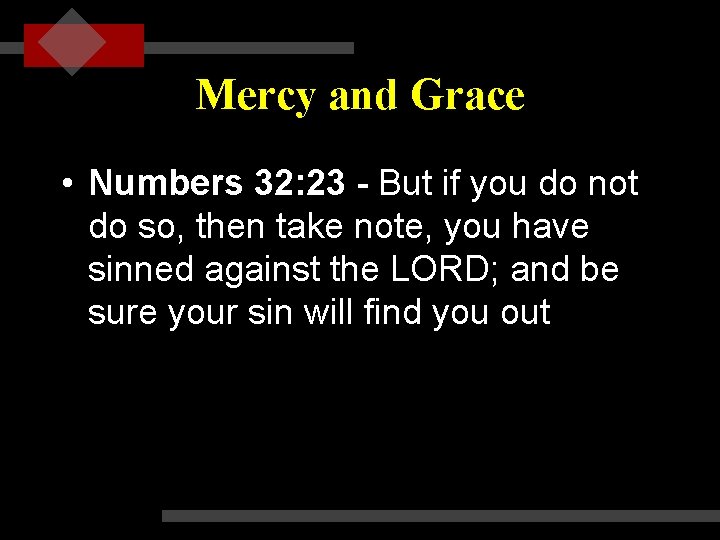 Mercy and Grace

• Numbers 32:23 - But if you do not do so, then take note, you have sinned against the LORD; and be sure your sin will find you out